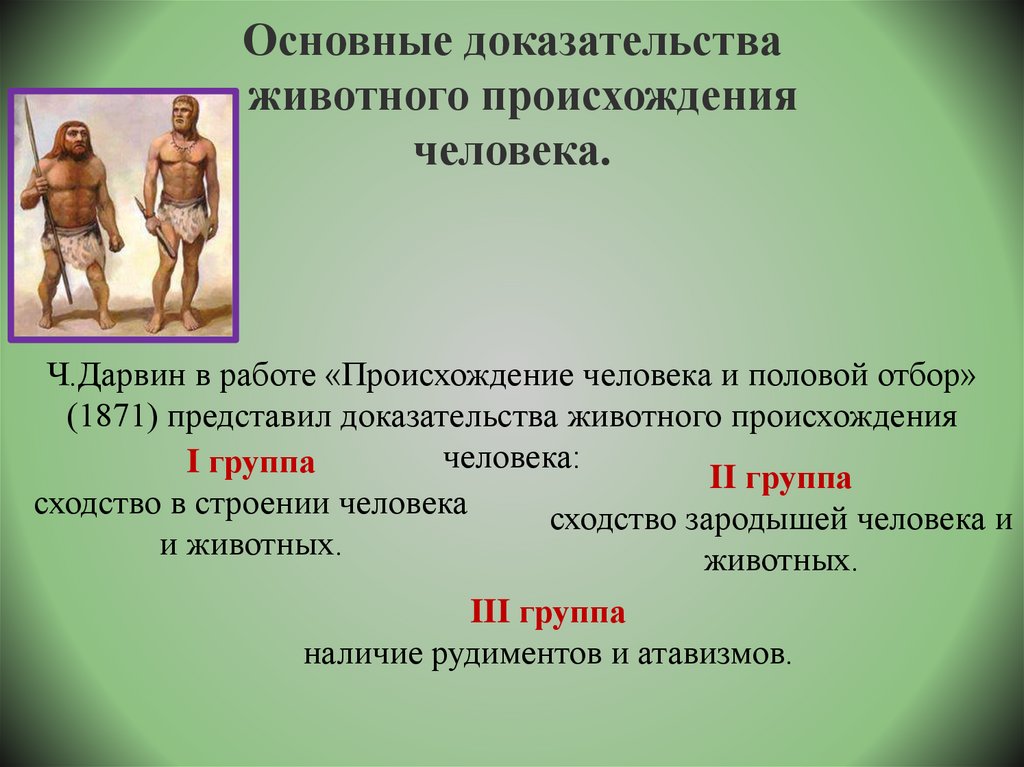 Основные доказательства животного происхождения человека.

Ч.Дарвин в работе «Происхождение человека и половой отбор» (1871) представил доказательства животного происхождения человека:

I группа
сходство в строении человека и животных.

II группа
сходство зародышей человека и животных.

III группа
наличие рудиментов и атавизмов.